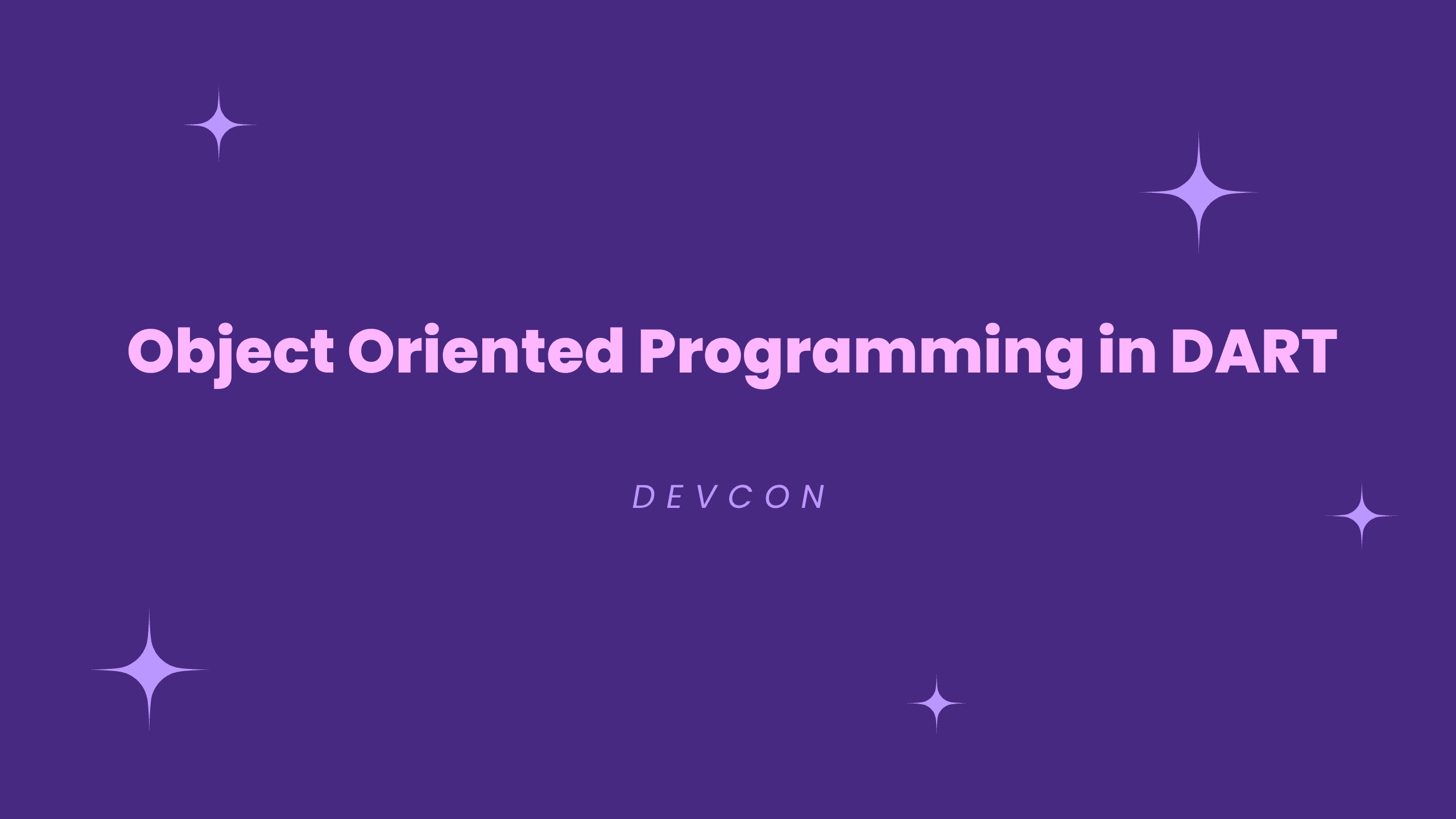 Object Oriented Programming in DART

DEVCON